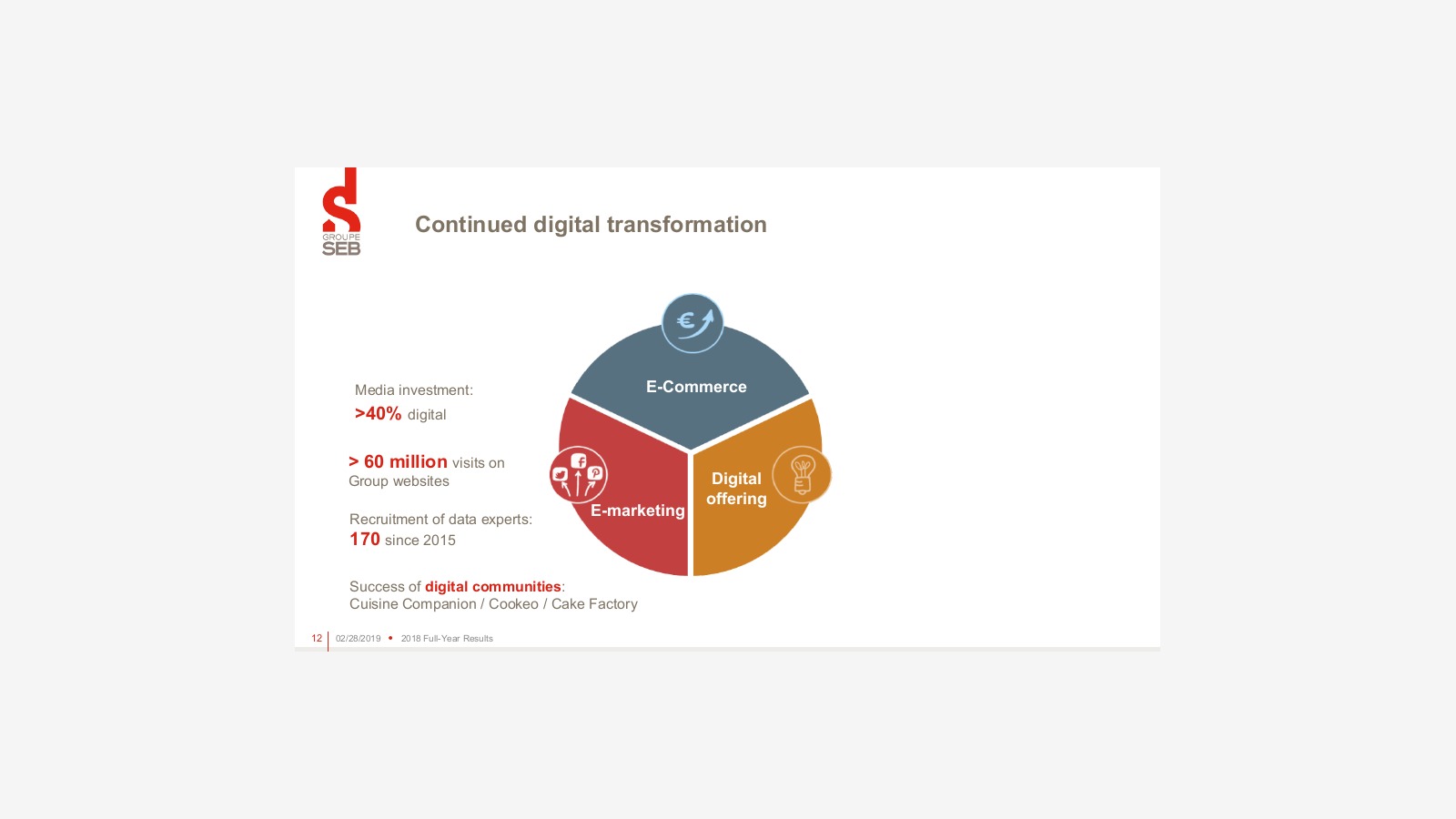 GROUPE SEB

Continued digital transformation

Media investment:
>40% digital

> 60 million visits on Group websites

Recruitment of data experts:
170 since 2015

Success of digital communities:
Cuisine Companion / Cookeo / Cake Factory

E-Commerce

E-marketing

Digital offering

12 | 02/28/2019 • 2018 Full-Year Results